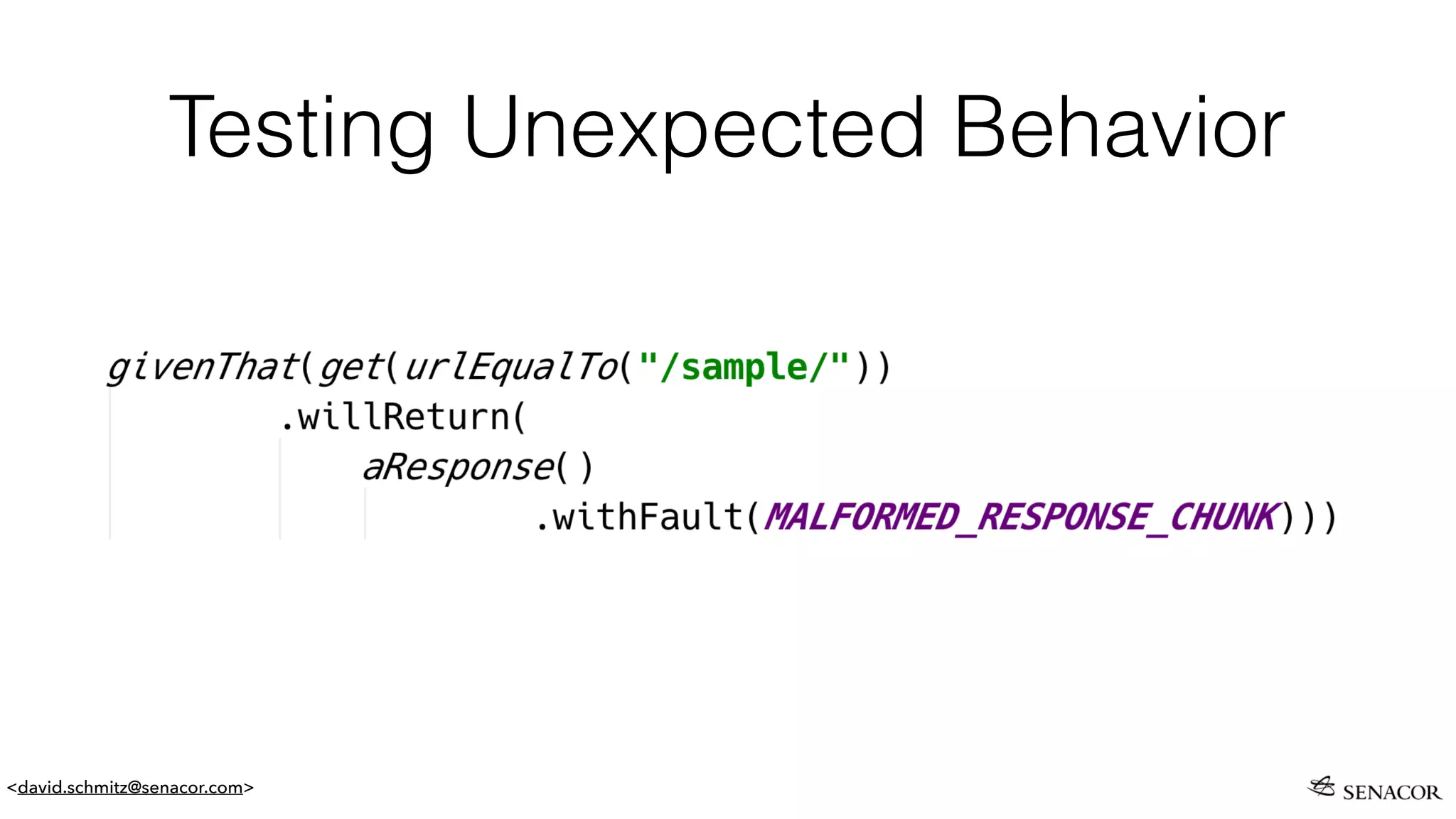 Testing Unexpected Behavior

givenThat(get(urlEqualTo("/sample/"))
        .willReturn(
            aResponse()
                .withFault(MALFORMED_RESPONSE_CHUNK)))

<david.schmitz@senacor.com>

SENACOR